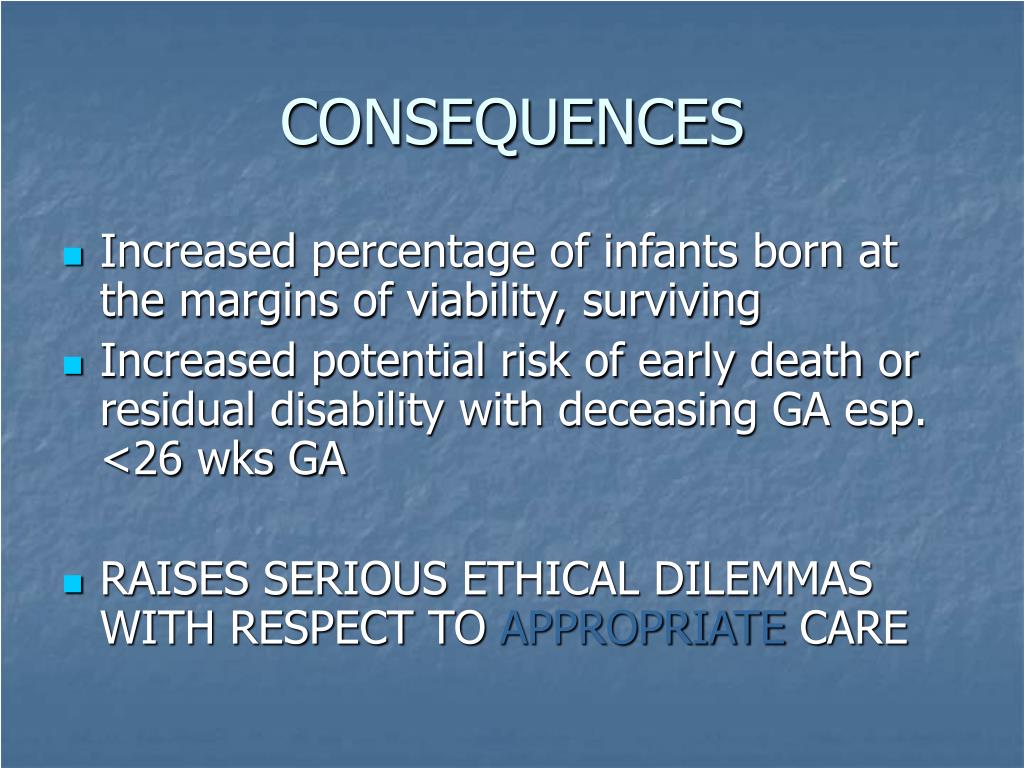 CONSEQUENCES

Increased percentage of infants born at the margins of viability, surviving

Increased potential risk of early death or residual disability with deceasing GA esp. <26 wks GA

RAISES SERIOUS ETHICAL DILEMMAS WITH RESPECT TO APPROPRIATE CARE